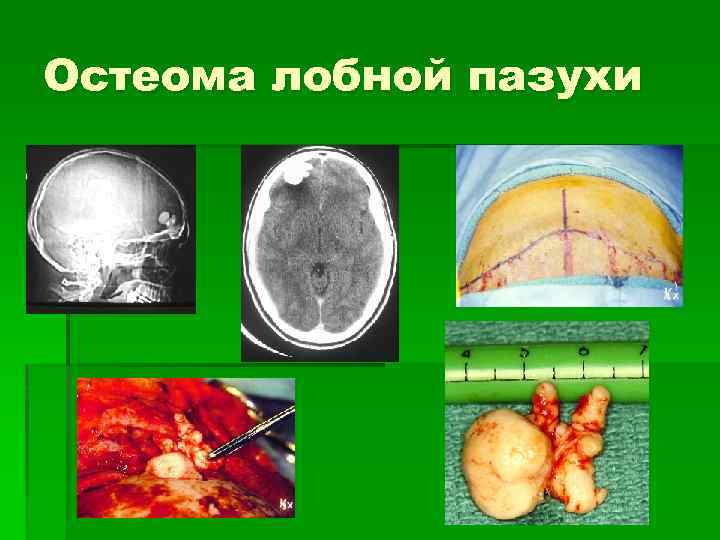 Остеома лобной пазухи

4 5 6 7